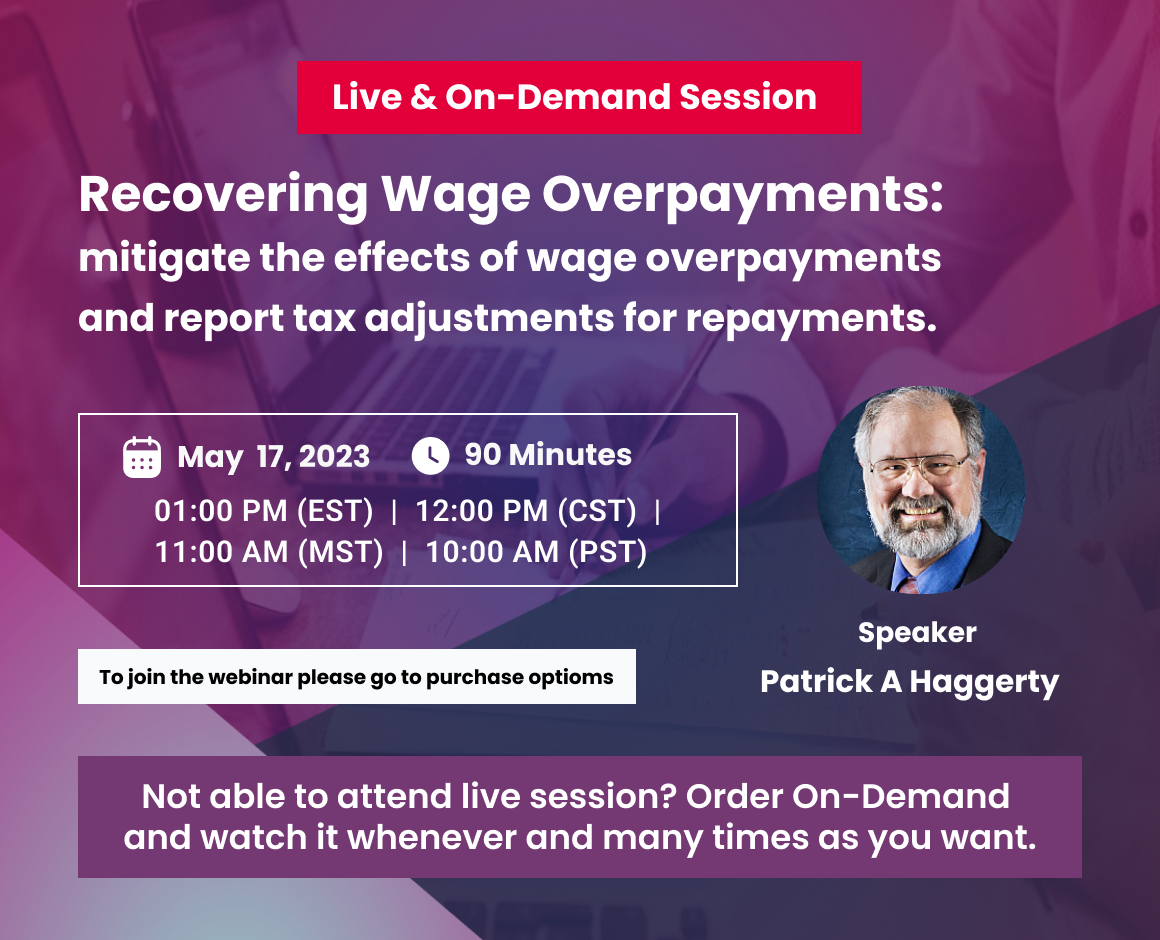 Live & On-Demand Session

Recovering Wage Overpayments: mitigate the effects of wage overpayments and report tax adjustments for repayments.

May 17, 2023 90 Minutes

01:00 PM (EST) | 12:00 PM (CST) | 11:00 AM (MST) | 10:00 AM (PST)

Speaker
Patrick A Haggerty

To join the webinar please go to purchase optioms

Not able to attend live session? Order On-Demand and watch it whenever and many times as you want.